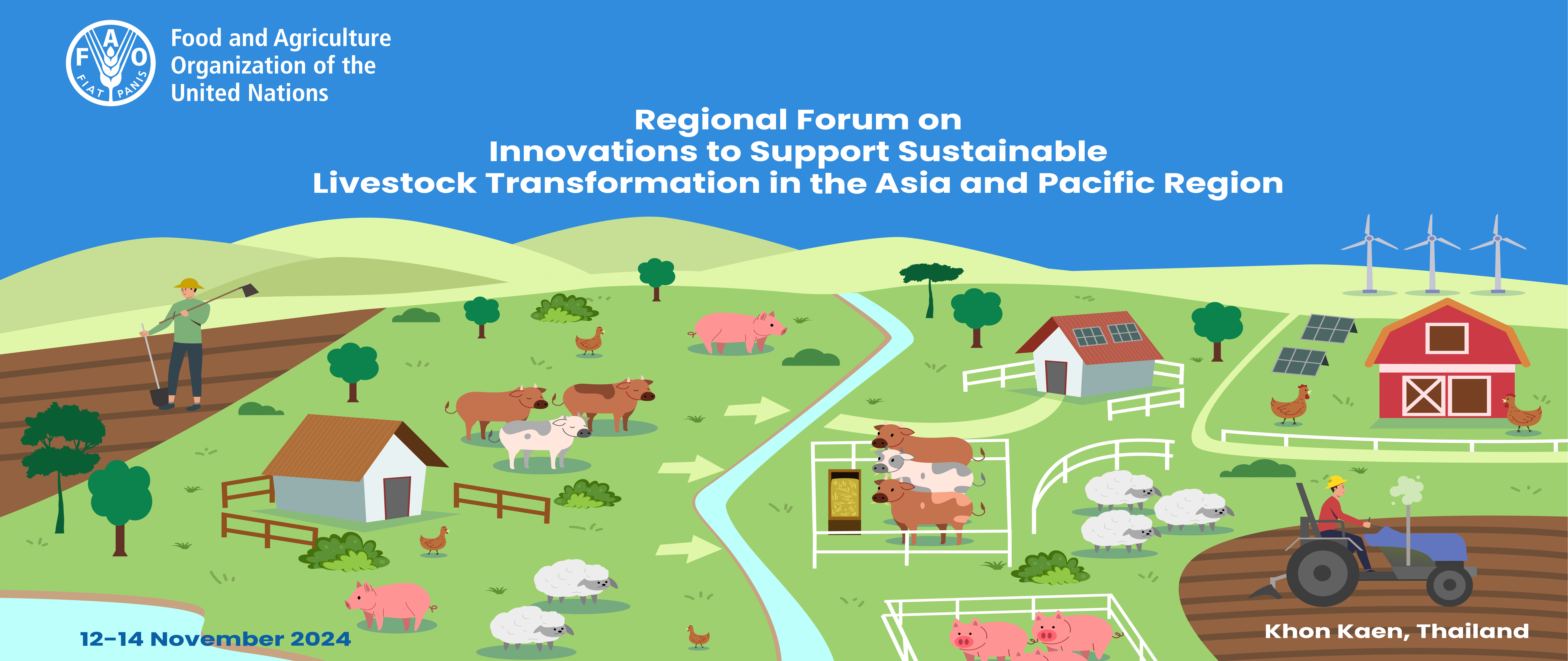 F A O
FIAT PANIS

Food and Agriculture Organization of the United Nations

Regional Forum on Innovations to Support Sustainable Livestock Transformation in the Asia and Pacific Region

12–14 November 2024

Khon Kaen, Thailand